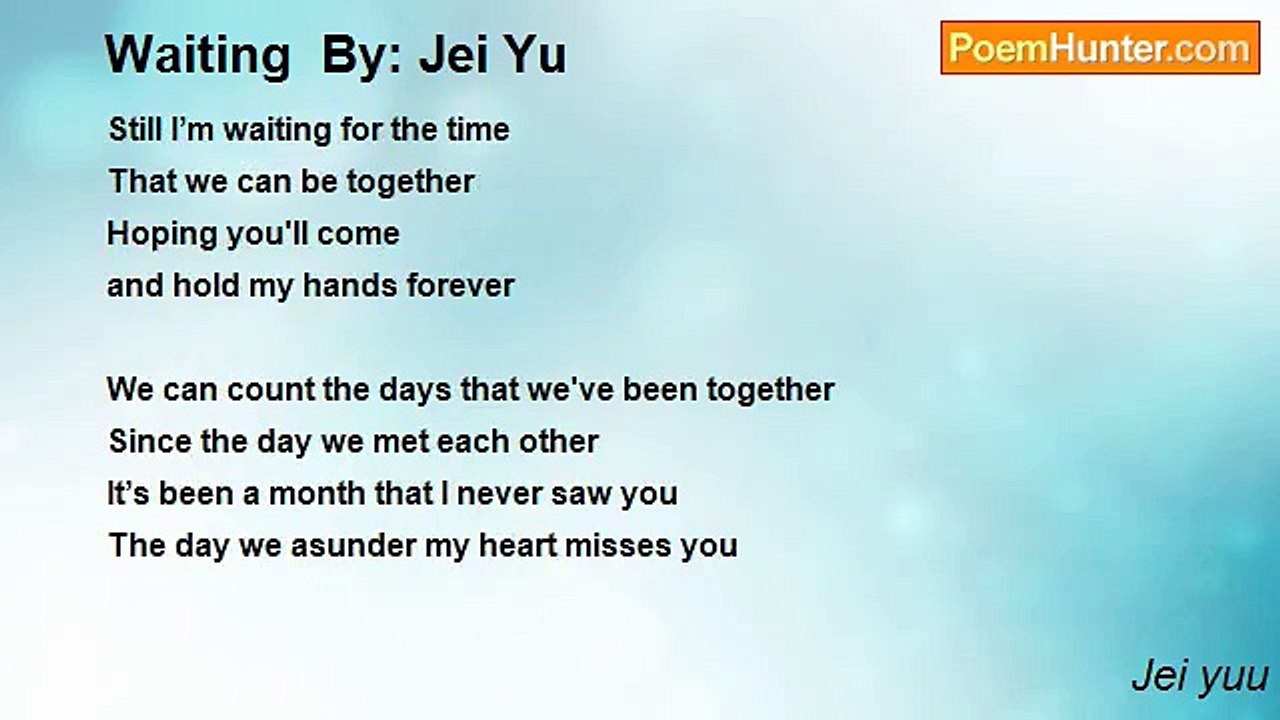 Waiting By: Jei Yu

PoemHunter.com

Still I'm waiting for the time
That we can be together
Hoping you'll come
and hold my hands forever

We can count the days that we've been together
Since the day we met each other
It's been a month that I never saw you
The day we asunder my heart misses you

Jei yuu